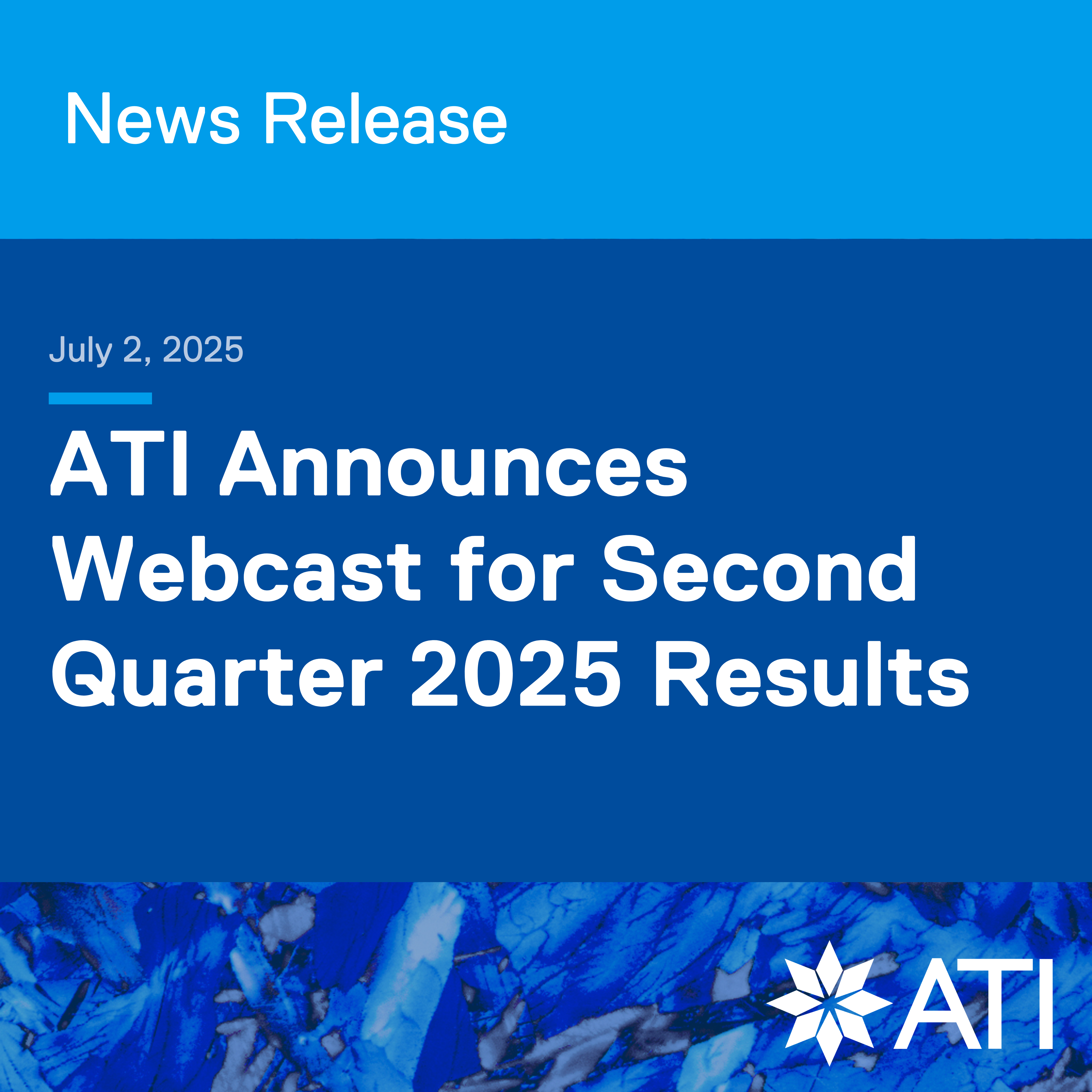 News Release

July 2, 2025

ATI Announces Webcast for Second Quarter 2025 Results

ATI